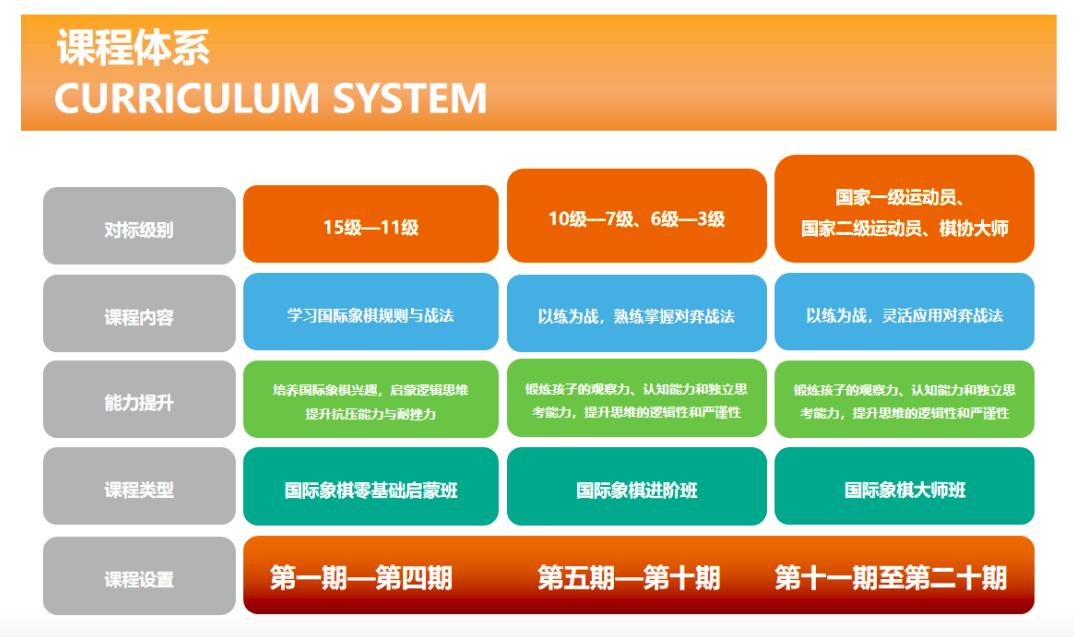 课程体系
CURRICULUM SYSTEM

| 对标级别 | 15级—11级 | 10级—7级、6级—3级 | 国家一级运动员、国家二级运动员、棋协大师 |
|---|---|---|---|
| 课程内容 | 学习国际象棋规则与战法 | 以练为战，熟练掌握对弈战法 | 以练为战，灵活应用对弈战法 |
| 能力提升 | 培养国际象棋兴趣，启蒙逻辑思维 提升抗压能力与耐挫力 | 锻炼孩子的观察力、认知能力和独立思考能力，提升思维的逻辑性和严谨性 | 锻炼孩子的观察力、认知能力和独立思考能力，提升思维的逻辑性和严谨性 |
| 课程类型 | 国际象棋零基础启蒙班 | 国际象棋进阶班 | 国际象棋大师班 |
| 课程设置 | 第一期—第四期 | 第五期—第十期 | 第十一期至第二十期 |